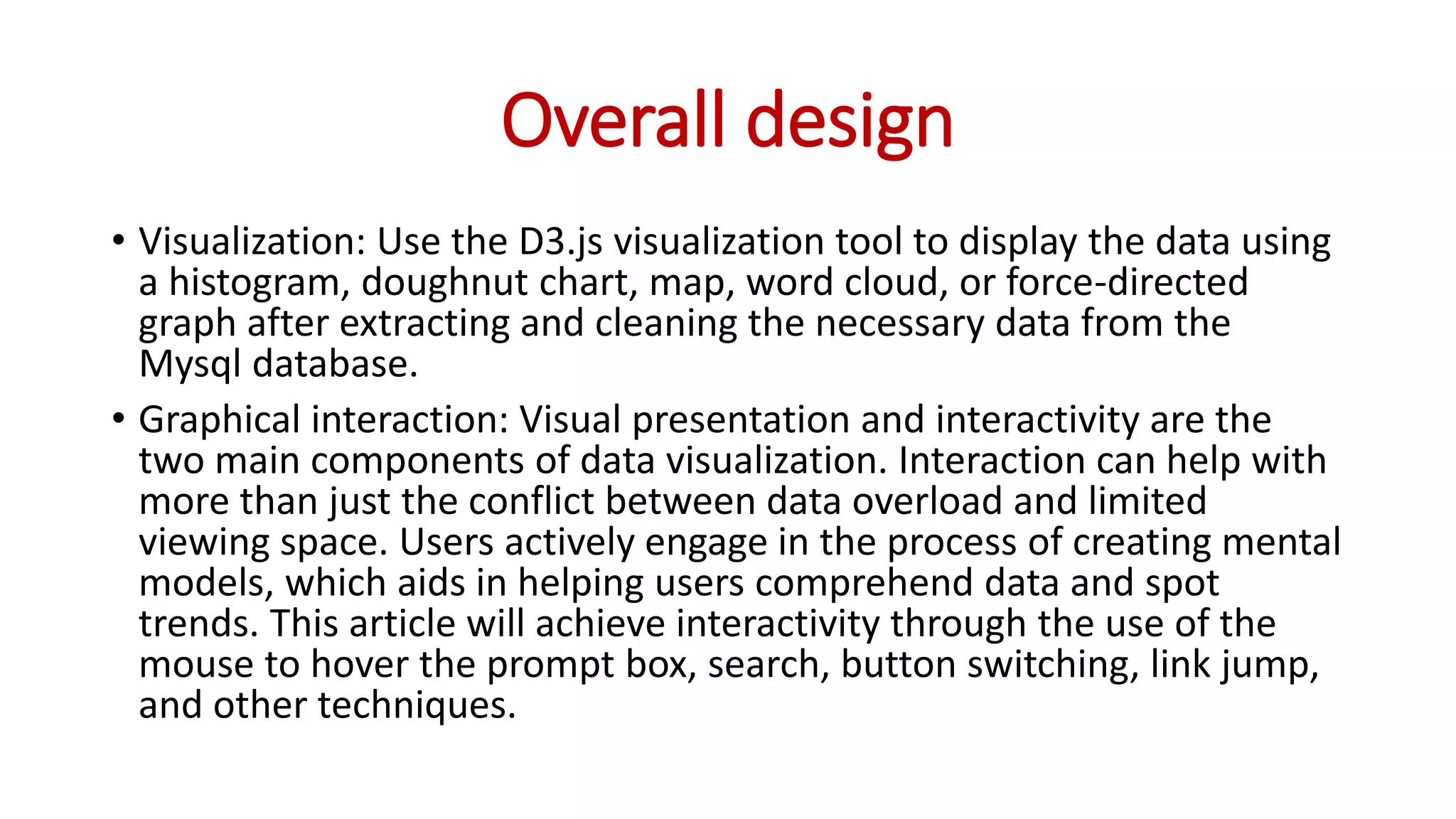 Overall design

• Visualization: Use the D3.js visualization tool to display the data using a histogram, doughnut chart, map, word cloud, or force-directed graph after extracting and cleaning the necessary data from the Mysql database.

• Graphical interaction: Visual presentation and interactivity are the two main components of data visualization. Interaction can help with more than just the conflict between data overload and limited viewing space. Users actively engage in the process of creating mental models, which aids in helping users comprehend data and spot trends. This article will achieve interactivity through the use of the mouse to hover the prompt box, search, button switching, link jump, and other techniques.